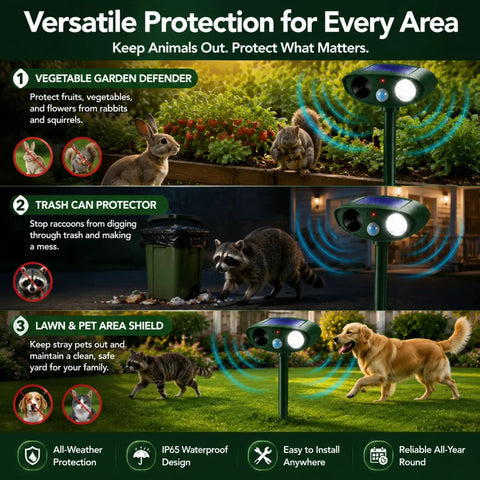 Versatile Protection for Every Area

Keep Animals Out. Protect What Matters.

1 VEGETABLE GARDEN DEFENDER

Protect fruits, vegetables, and flowers from rabbits and squirrels.

2 TRASH CAN PROTECTOR

Stop raccoons from digging through trash and making a mess.

3 LAWN & PET AREA SHIELD

Keep stray pets out and maintain a clean, safe yard for your family.

All-Weather Protection

IP65 Waterproof Design

Easy to Install Anywhere

Reliable All-Year Round